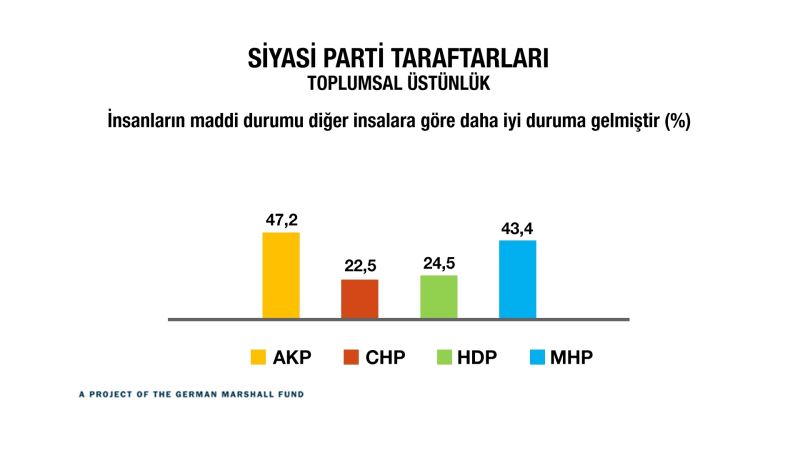 SİYASİ PARTİ TARAFTARLARI
TOPLUMSAL ÜSTÜNLÜK

İnsanların maddi durumu diğer insalara göre daha iyi duruma gelmiştir (%)

47,2
22,5
24,5
43,4

AKP CHP HDP MHP

A PROJECT OF THE GERMAN MARSHALL FUND